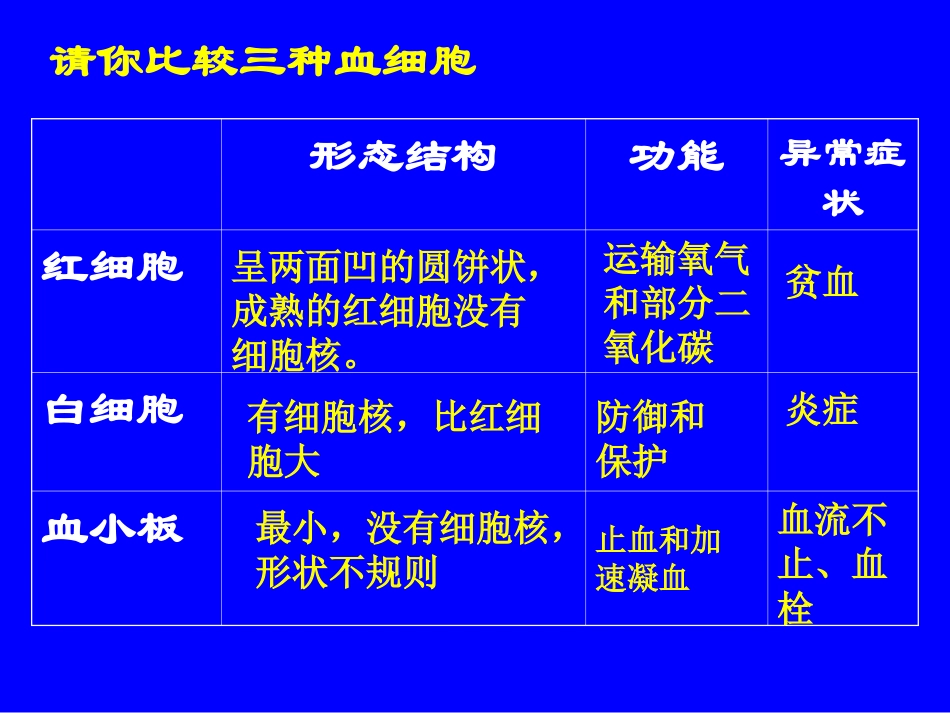 请你比较三种血细胞

|  | 形态结构 | 功能 | 异常症状 |
|---|---|---|---|
| 红细胞 | 呈两面凹的圆饼状，成熟的红细胞没有细胞核。 | 运输氧气和部分二氧化碳 | 贫血 |
| 白细胞 | 有细胞核，比红细胞大 | 防御和保护 | 炎症 |
| 血小板 | 最小，没有细胞核，形状不规则 | 止血和加速凝血 | 血流不止、血栓 |